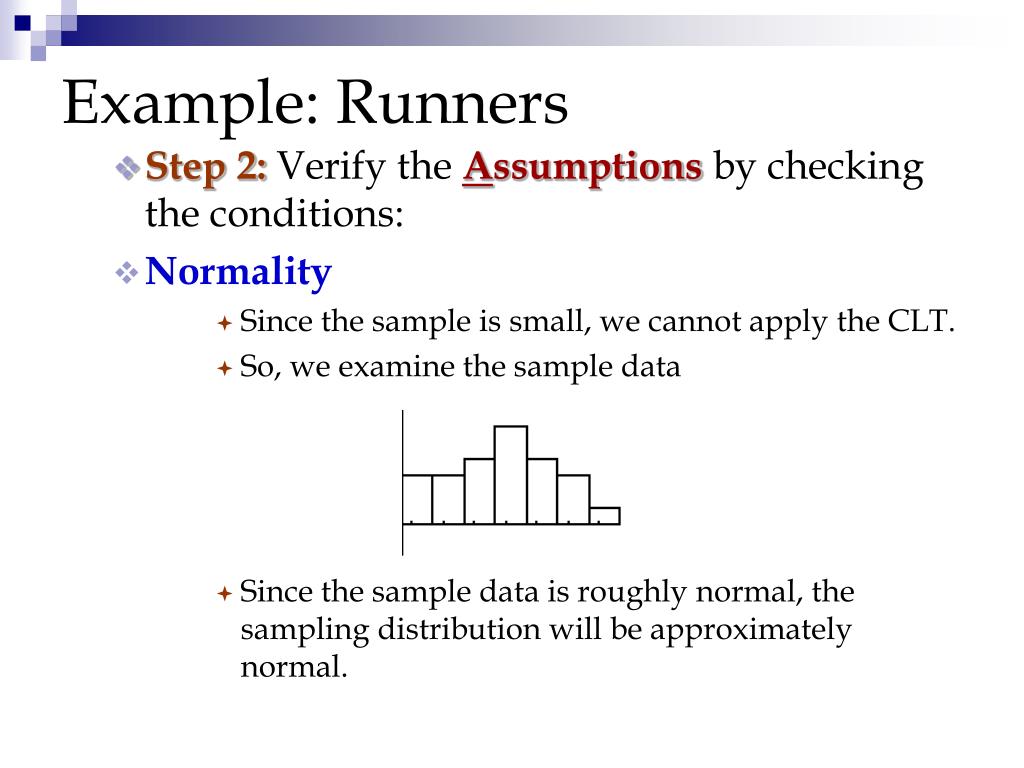 Example: Runners

Step 2: Verify the Assumptions by checking the conditions:

Normality

Since the sample is small, we cannot apply the CLT.

So, we examine the sample data

Since the sample data is roughly normal, the sampling distribution will be approximately normal.